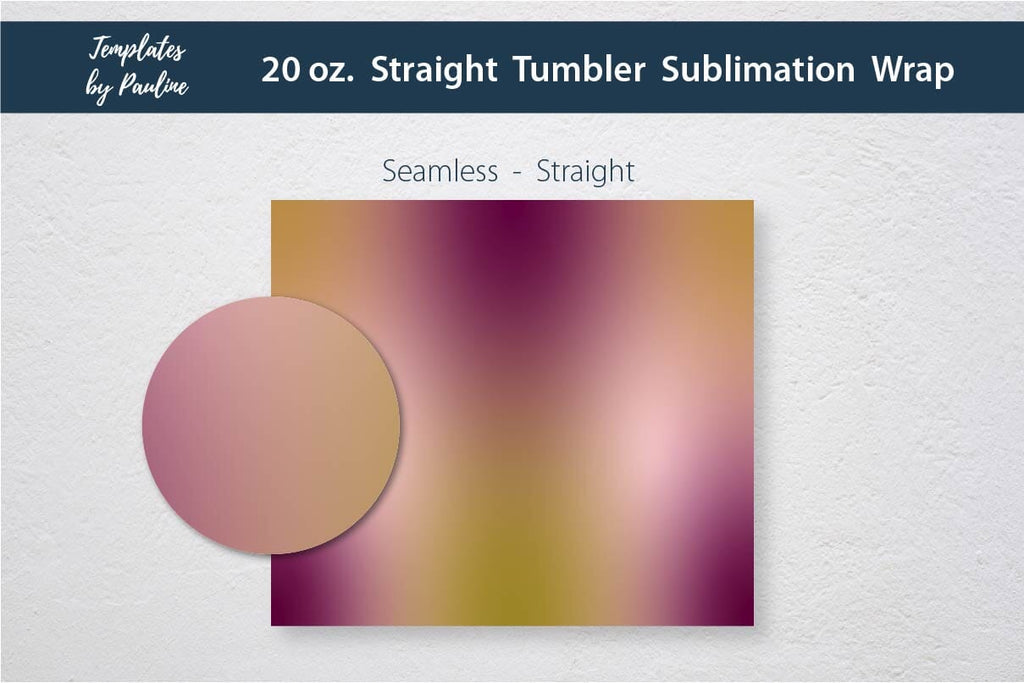 Templates by Pauline

20 oz. Straight Tumbler Sublimation Wrap

Seamless - Straight